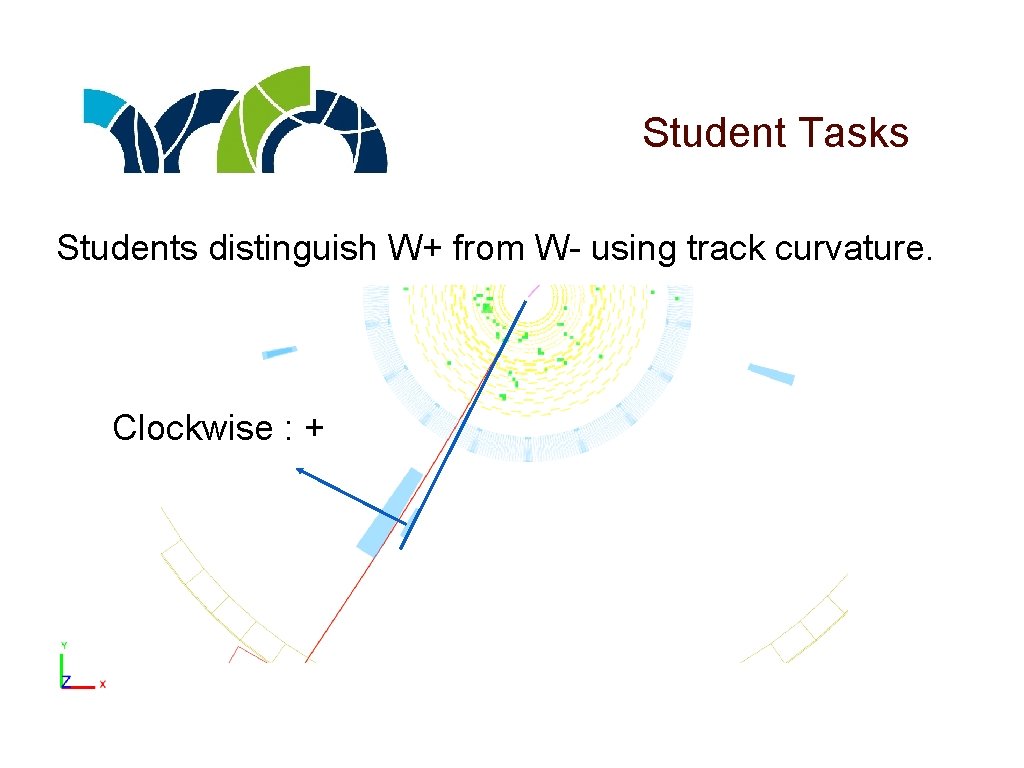 Student Tasks

Students distinguish W+ from W- using track curvature.

Clockwise : +

Y
Z
X